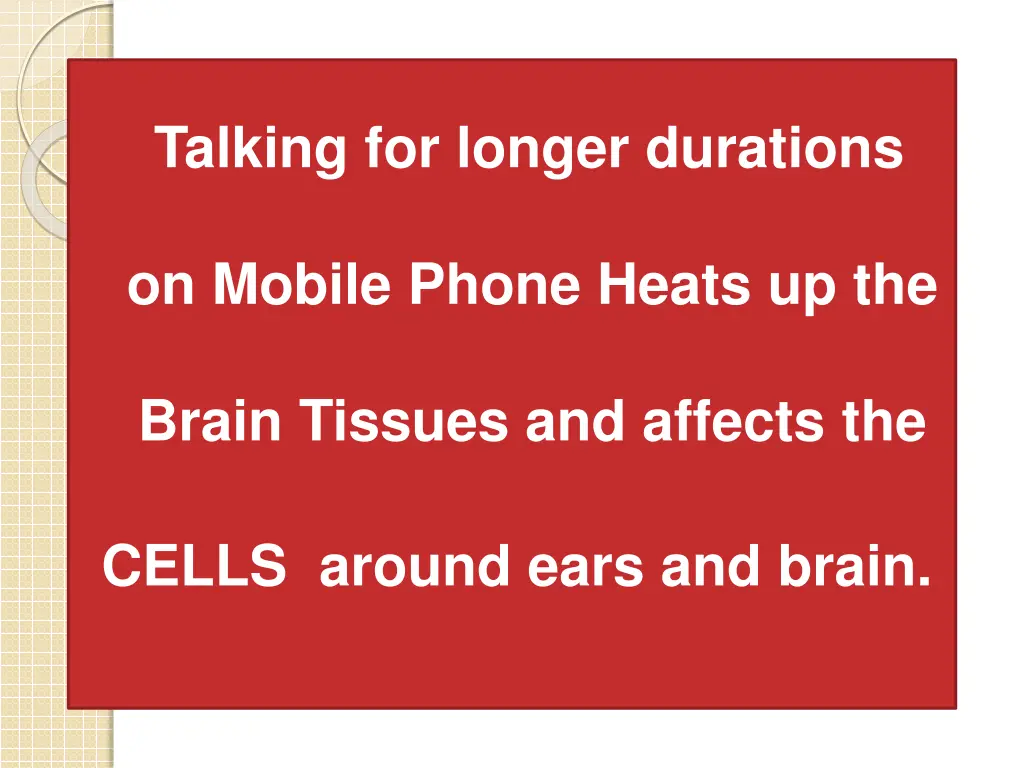 Talking for longer durations on Mobile Phone Heats up the Brain Tissues and affects the CELLS  around ears and brain.